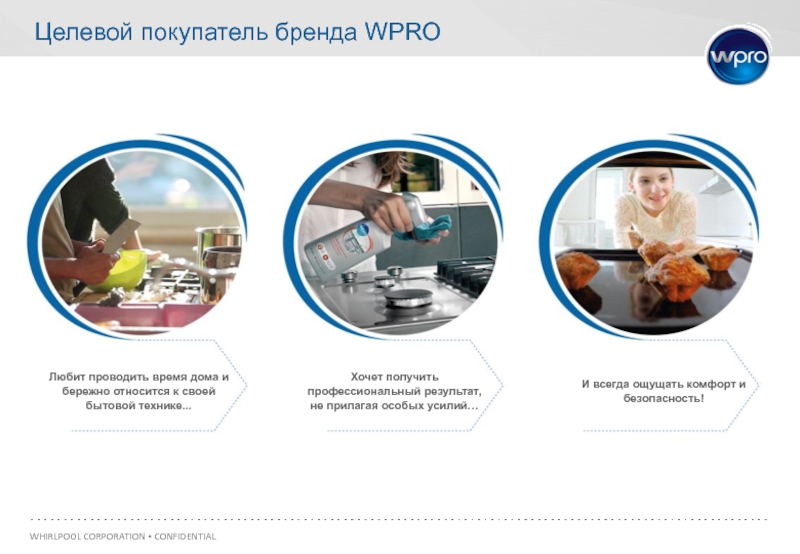 Целевой покупатель бренда WPRO

wpro

Любит проводить время дома и бережно относится к своей бытовой технике...

Хочет получить профессиональный результат, не прилагая особых усилий…

И всегда ощущать комфорт и безопасность!

WHIRLPOOL CORPORATION • CONFIDENTIAL